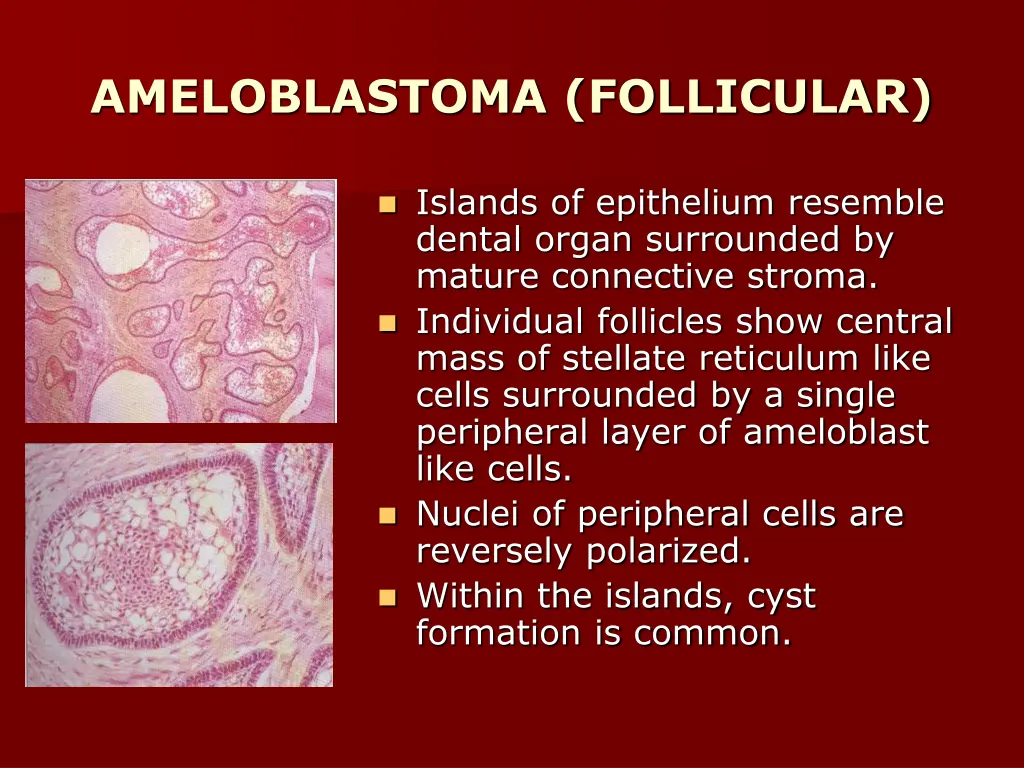 AMELOBLASTOMA (FOLLICULAR)

- Islands of epithelium resemble dental organ surrounded by mature connective stroma.
- Individual follicles show central mass of stellate reticulum like cells surrounded by a single peripheral layer of ameloblast like cells.
- Nuclei of peripheral cells are reversely polarized.
- Within the islands, cyst formation is common.